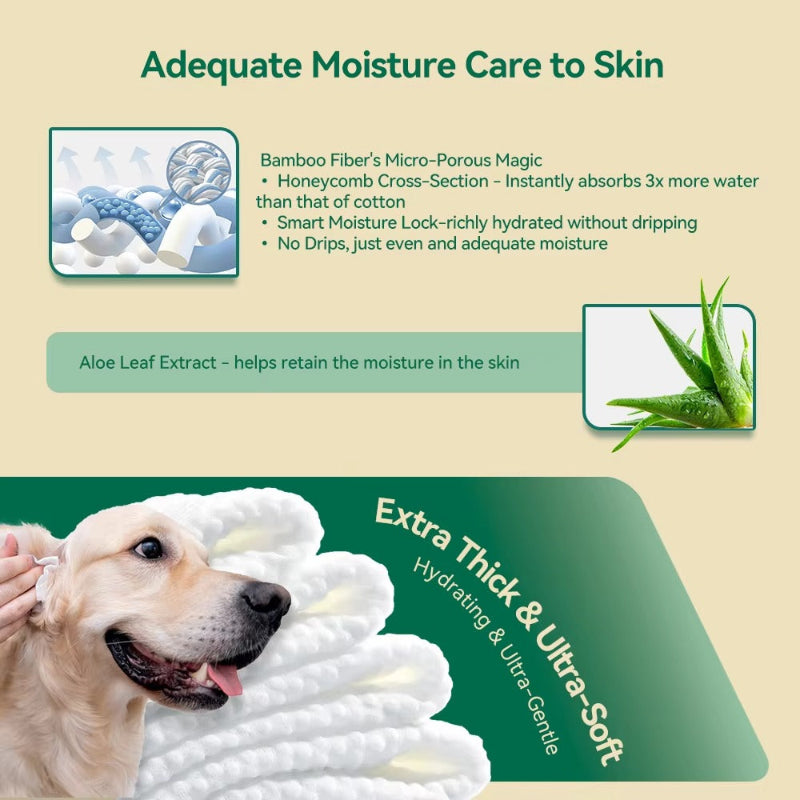 Adequate Moisture Care to Skin

Bamboo Fiber's Micro-Porous Magic
• Honeycomb Cross-Section - Instantly absorbs 3x more water than that of cotton
• Smart Moisture Lock-richly hydrated without dripping
• No Drips, just even and adequate moisture

Aloe Leaf Extract - helps retain the moisture in the skin

Extra Thick & Ultra-Soft
Hydrating & Ultra-Gentle